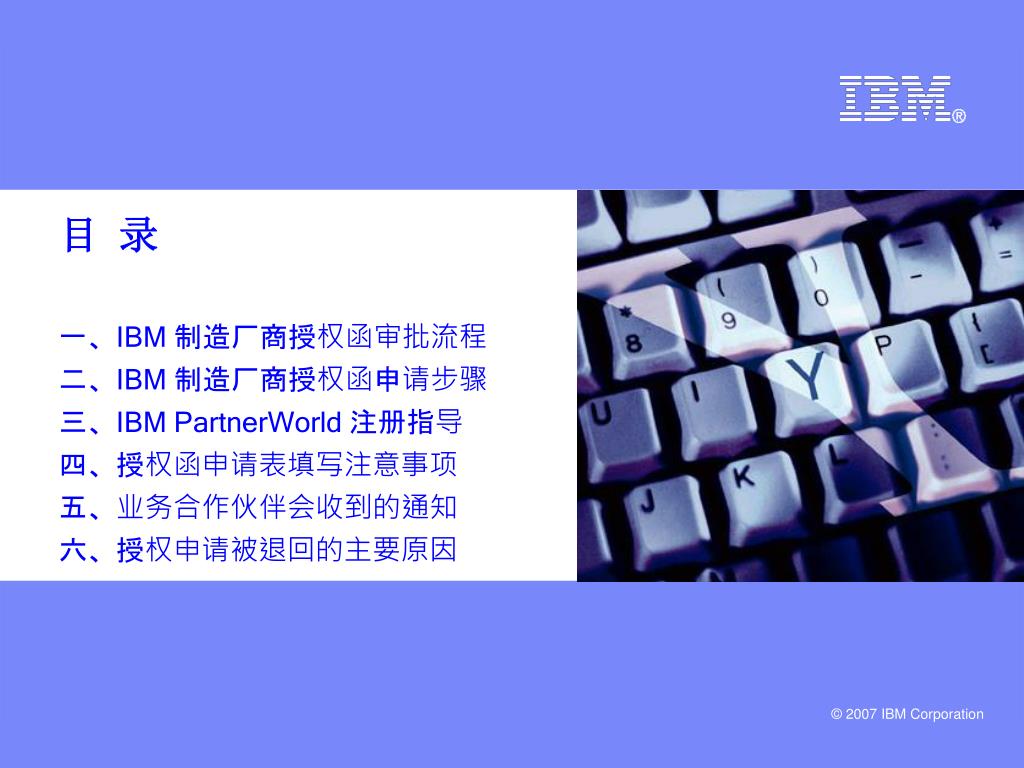 IBM®

目 录

一、IBM 制造厂商授权函审批流程
二、IBM 制造厂商授权函申请步骤
三、IBM PartnerWorld 注册指导
四、授权函申请表填写注意事项
五、业务合作伙伴会收到的通知
六、授权申请被退回的主要原因

© 2007 IBM Corporation